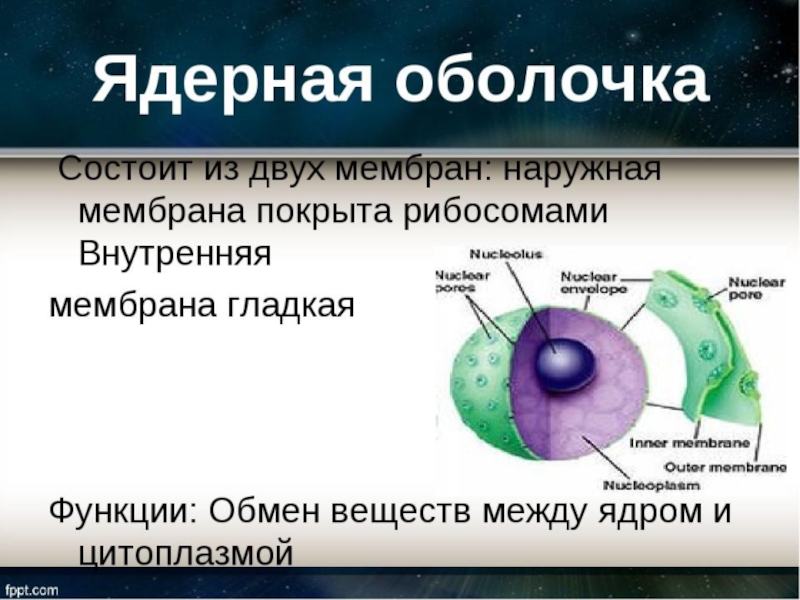 Ядерная оболочка

Состоит из двух мембран: наружная мембрана покрыта рибосомами Внутренняя

мембрана гладкая

Nucleolus
Nuclear pores
Nuclear envelope
Nuclear pore
Inner membrane
Outer membrane
Nucleoplasm

Функции: Обмен веществ между ядром и цитоплазмой

fppt.com